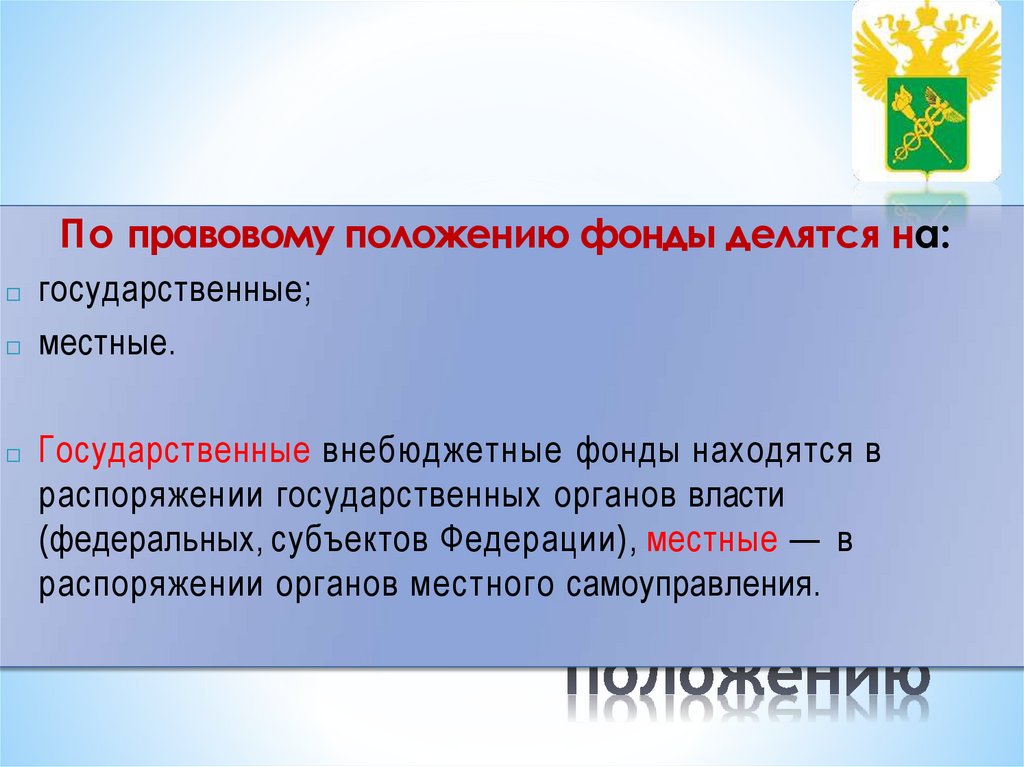 По правовому положению фонды делятся на:

государственные;

местные.

Государственные внебюджетные фонды находятся в распоряжении государственных органов власти (федеральных, субъектов Федерации), местные — в распоряжении органов местного самоуправления.

положению